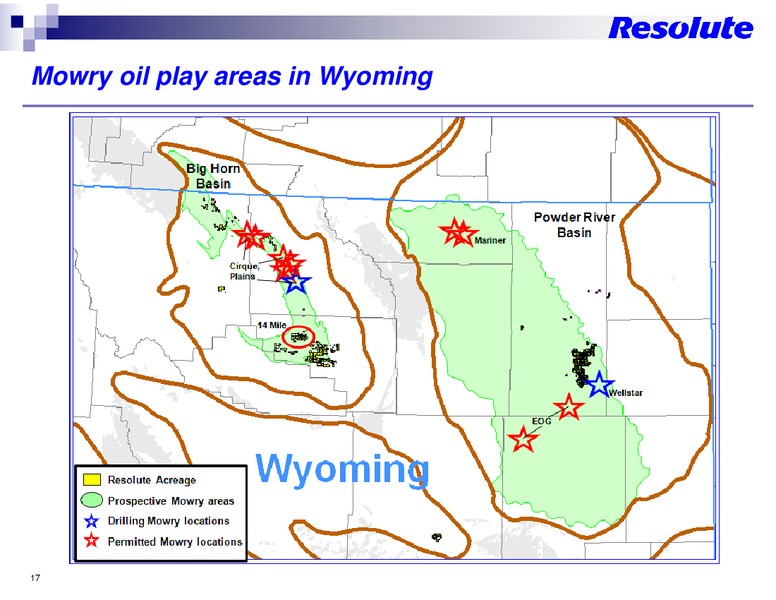 Resolute

Mowry oil play areas in Wyoming

Big Horn Basin

Cirque, Plains

14 Mile

Mariner

Powder River Basin

Wellstar

EOG

Wyoming

Resolute Acreage
Prospective Mowry areas
Drilling Mowry locations
Permitted Mowry locations

17